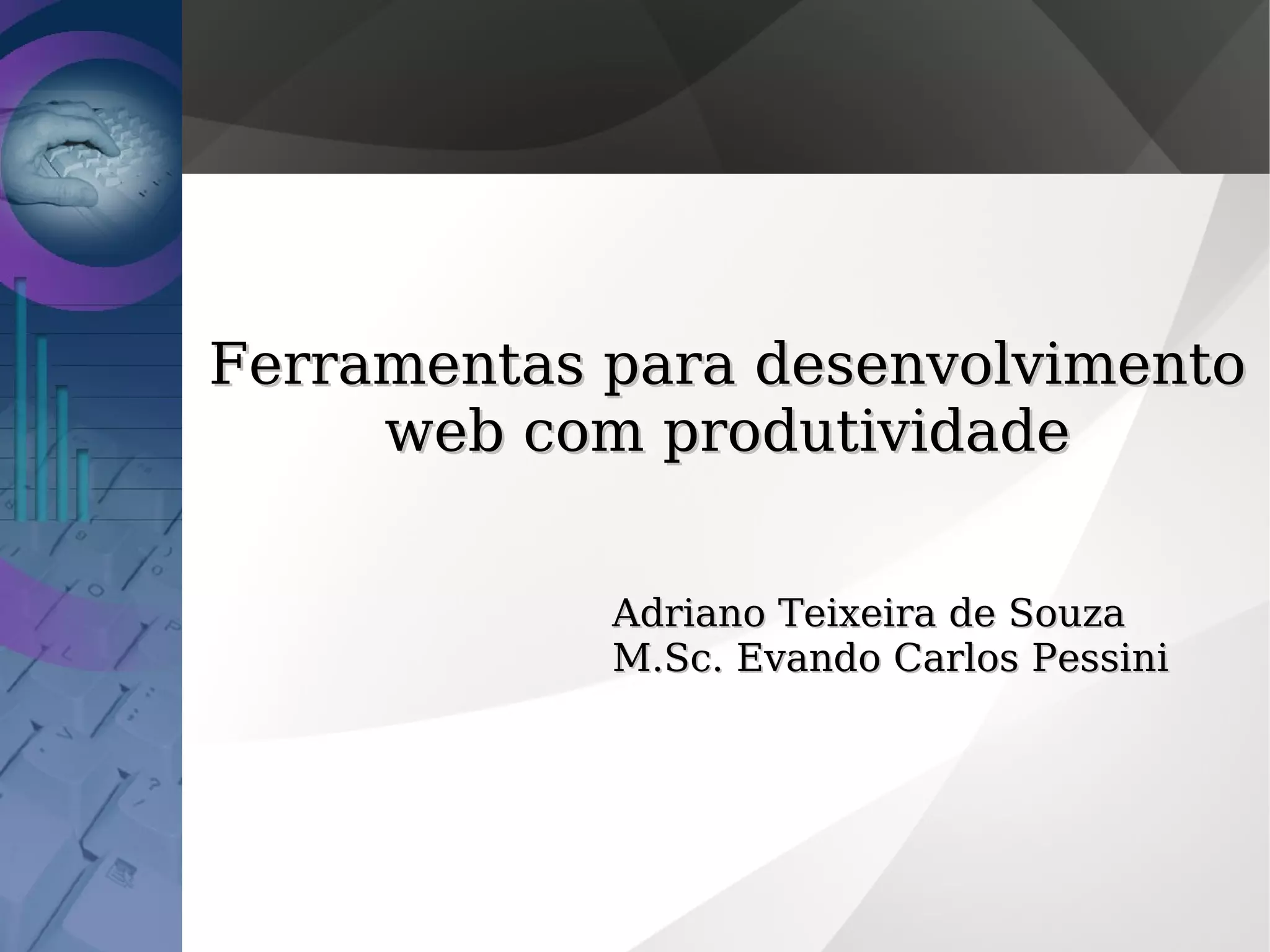 Ferramentas para desenvolvimento web com produtividade

Adriano Teixeira de Souza
M.Sc. Evando Carlos Pessini